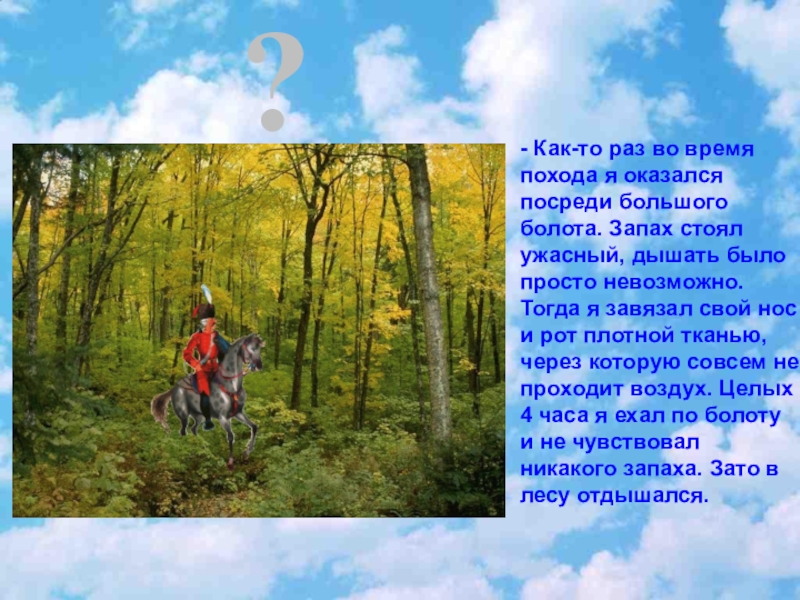 ?

- Как-то раз во время похода я оказался посреди большого болота. Запах стоял ужасный, дышать было просто невозможно. Тогда я завязал свой нос и рот плотной тканью, через которую совсем не проходит воздух. Целых 4 часа я ехал по болоту и не чувствовал никакого запаха. Зато в лесу отдышался.